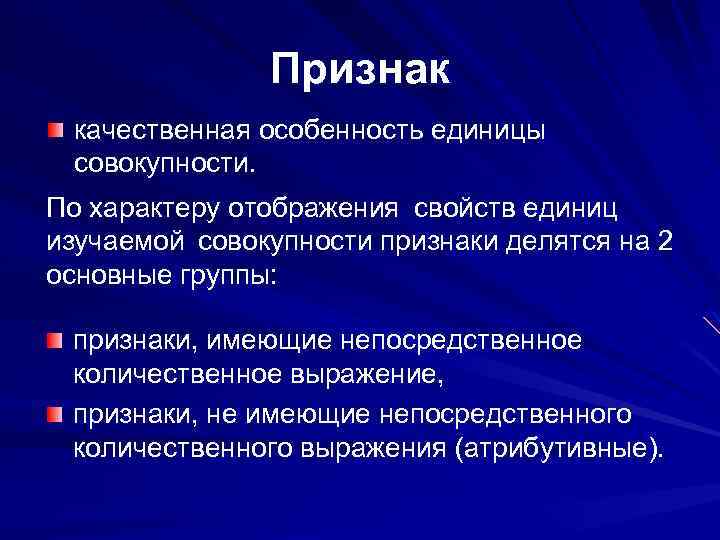 Признак

качественная особенность единицы совокупности.

По характеру отображения свойств единиц изучаемой совокупности признаки делятся на 2 основные группы:

признаки, имеющие непосредственное количественное выражение,

признаки, не имеющие непосредственного количественного выражения (атрибутивные).